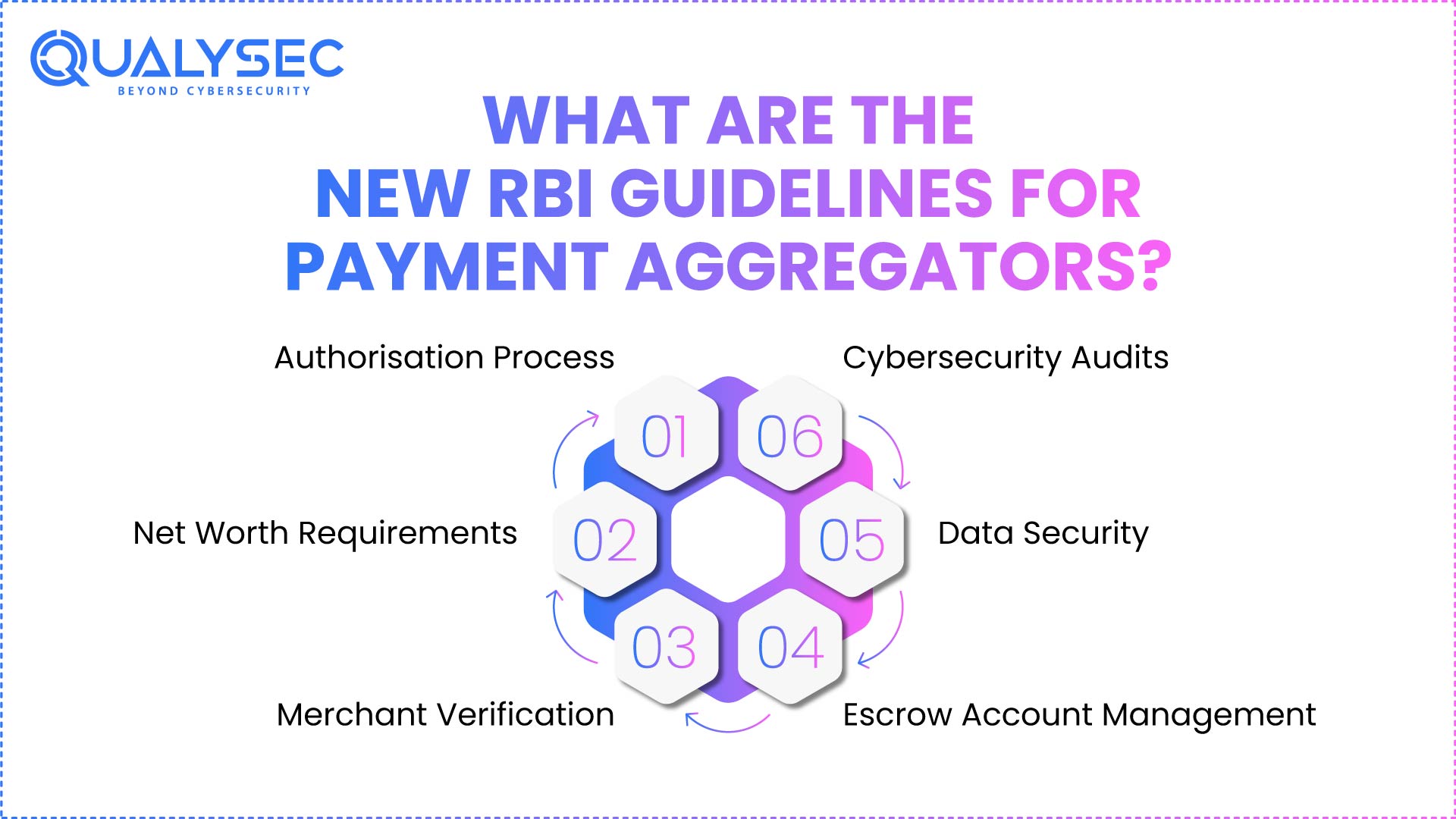 QUALYSEC
BEYOND CYBERSECURITY

WHAT ARE THE NEW RBI GUIDELINES FOR PAYMENT AGGREGATORS?

01 Authorisation Process

02 Net Worth Requirements

03 Merchant Verification

04 Escrow Account Management

05 Data Security

06 Cybersecurity Audits